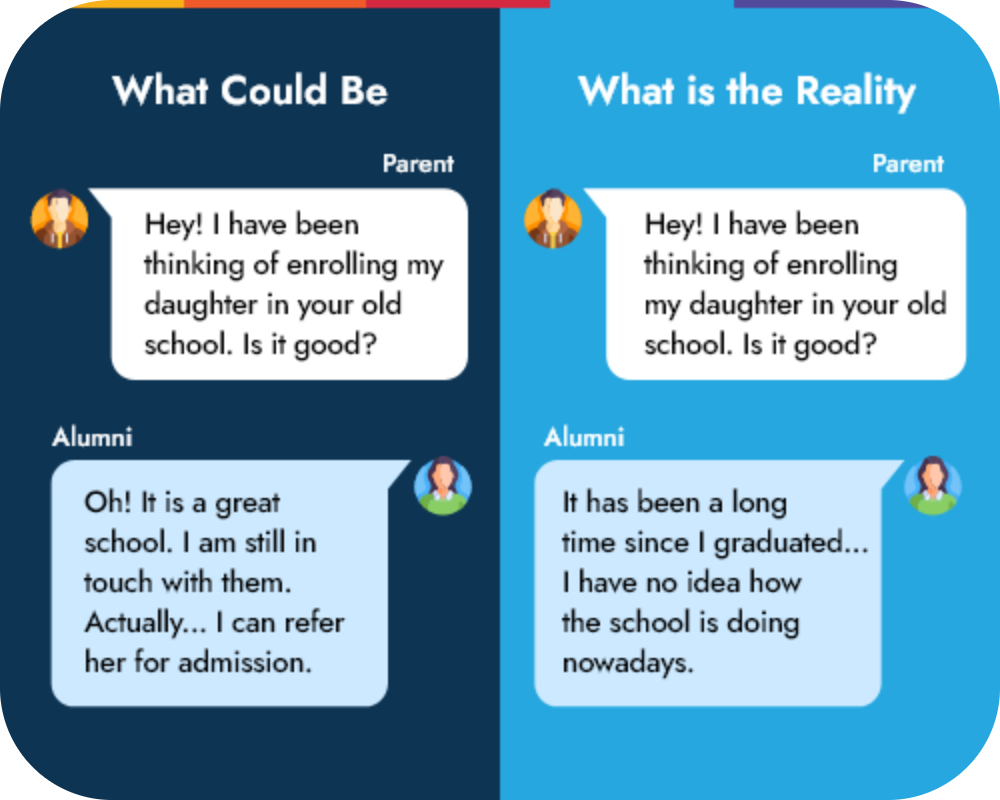 What Could Be

Parent

Hey! I have been thinking of enrolling my daughter in your old school. Is it good?

Alumni

Oh! It is a great school. I am still in touch with them. Actually... I can refer her for admission.

What is the Reality

Parent

Hey! I have been thinking of enrolling my daughter in your old school. Is it good?

Alumni

It has been a long time since I graduated... I have no idea how the school is doing nowadays.